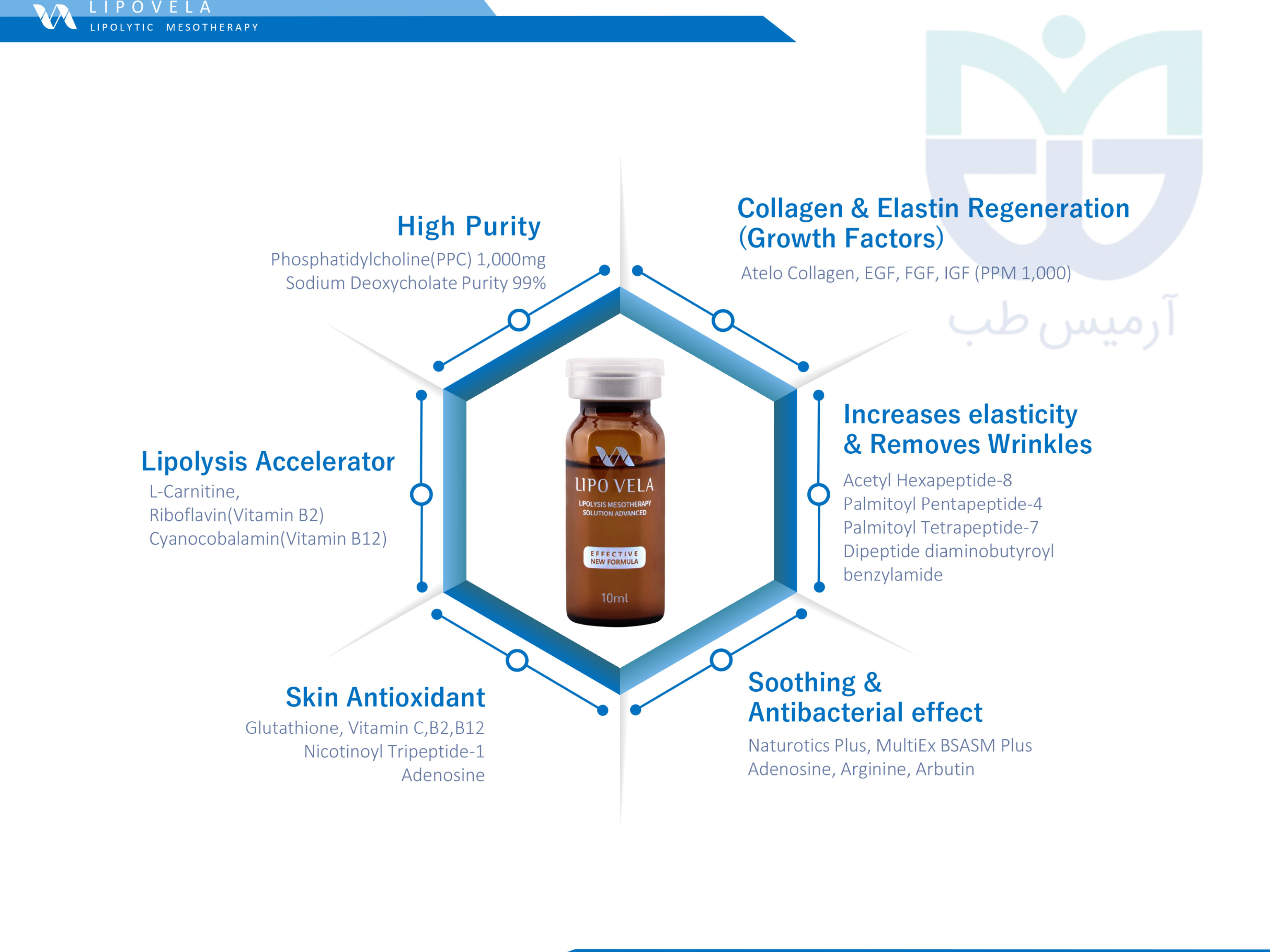 LIPOVELA
LIPOLYTIC MESOTHERAPY

آرمیس طب

High Purity
Phosphatidylcholine(PPC) 1,000mg
Sodium Deoxycholate Purity 99%

Collagen & Elastin Regeneration (Growth Factors)
Atelo Collagen, EGF, FGF, IGF (PPM 1,000)

Lipolysis Accelerator
L-Carnitine,
Riboflavin(Vitamin B2)
Cyanocobalamin(Vitamin B12)

LIPO VELA
LIPOLYSIS MESOTHERAPY SOLUTION ADVANCED
EFFECTIVE NEW FORMULA
10ml

Increases elasticity & Removes Wrinkles
Acetyl Hexapeptide-8
Palmitoyl Pentapeptide-4
Palmitoyl Tetrapeptide-7
Dipeptide diaminobutyroyl benzylamide

Skin Antioxidant
Glutathione, Vitamin C,B2,B12
Nicotinoyl Tripeptide-1
Adenosine

Soothing & Antibacterial effect
Naturotics Plus, MultiEx BSASM Plus
Adenosine, Arginine, Arbutin